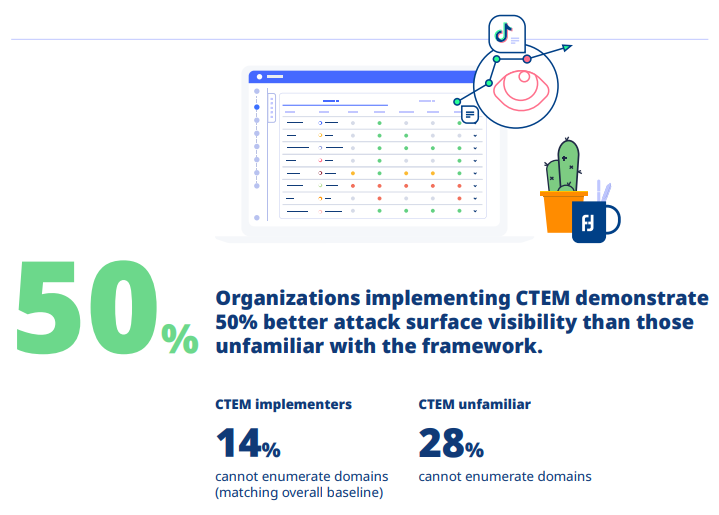 50%

Organizations implementing CTEM demonstrate 50% better attack surface visibility than those unfamiliar with the framework.

CTEM implementers

14%

cannot enumerate domains (matching overall baseline)

CTEM unfamiliar

28%

cannot enumerate domains